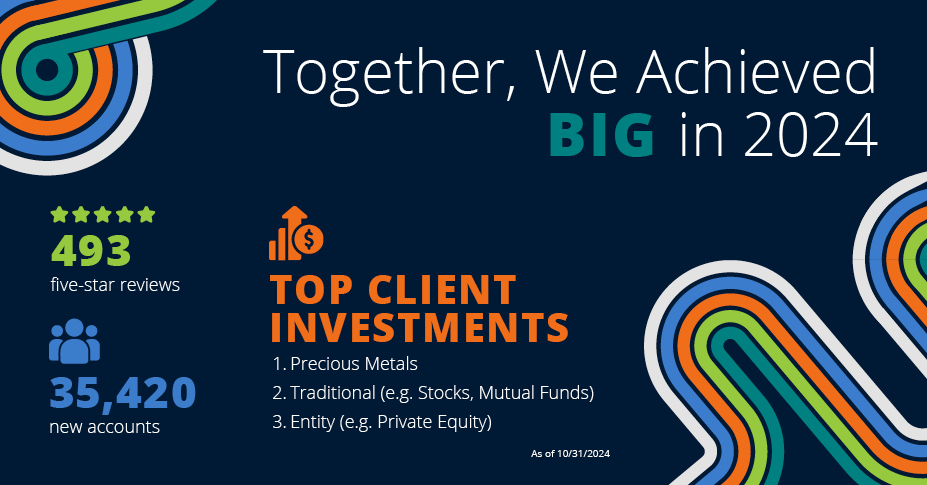 Together, We Achieved BIG in 2024

493
five-star reviews

35,420
new accounts

TOP CLIENT INVESTMENTS
1. Precious Metals
2. Traditional (e.g. Stocks, Mutual Funds)
3. Entity (e.g. Private Equity)

As of 10/31/2024